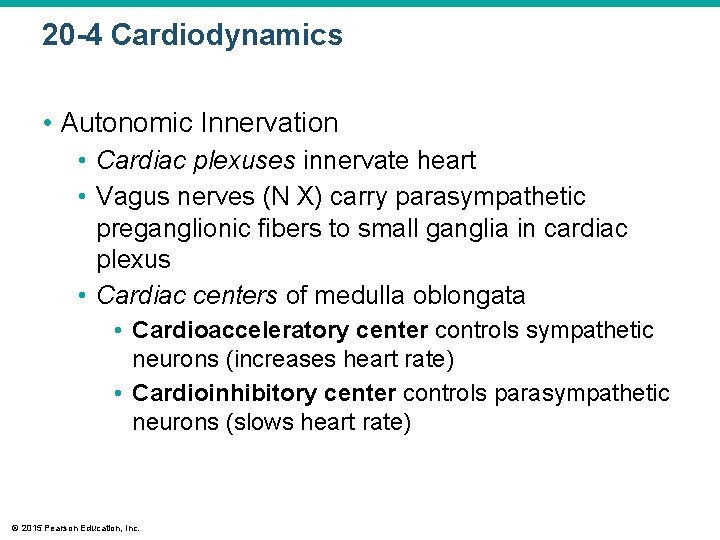 20-4 Cardiodynamics

• Autonomic Innervation
• Cardiac plexuses innervate heart
• Vagus nerves (N X) carry parasympathetic preganglionic fibers to small ganglia in cardiac plexus
• Cardiac centers of medulla oblongata
• Cardioacceleratory center controls sympathetic neurons (increases heart rate)
• Cardioinhibitory center controls parasympathetic neurons (slows heart rate)

© 2015 Pearson Education, Inc.